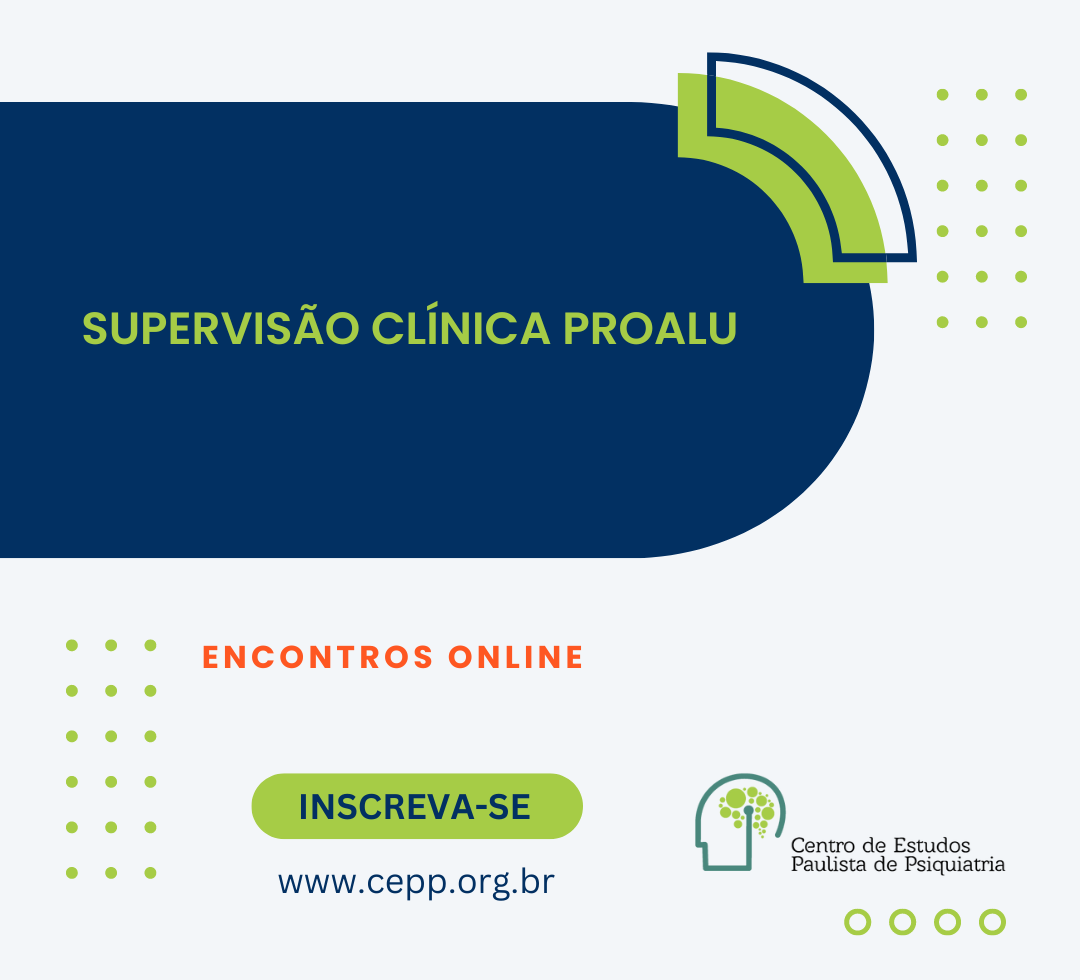 SUPERVISÃO CLÍNICA PROALU

ENCONTROS ONLINE

INSCREVA-SE

www.cepp.org.br

Centro de Estudos Paulista de Psiquiatria